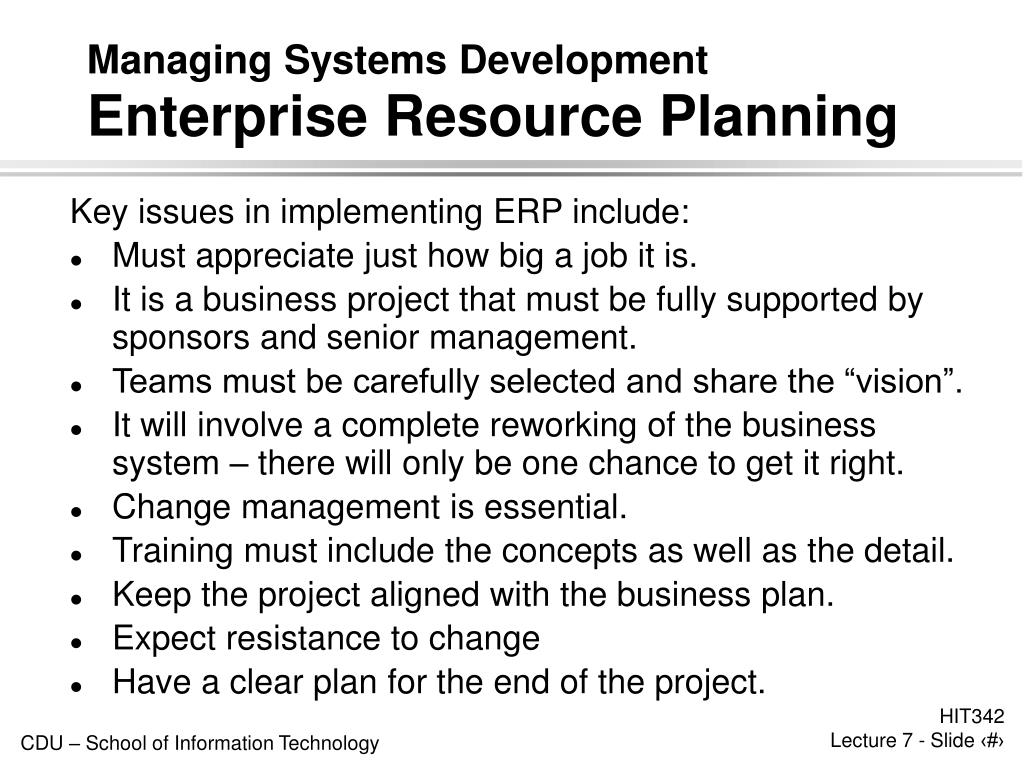 Managing Systems Development
Enterprise Resource Planning

Key issues in implementing ERP include:
- Must appreciate just how big a job it is.
- It is a business project that must be fully supported by sponsors and senior management.
- Teams must be carefully selected and share the “vision”.
- It will involve a complete reworking of the business system – there will only be one chance to get it right.
- Change management is essential.
- Training must include the concepts as well as the detail.
- Keep the project aligned with the business plan.
- Expect resistance to change
- Have a clear plan for the end of the project.

CDU – School of Information Technology

HIT342
Lecture 7 - Slide ‹#›